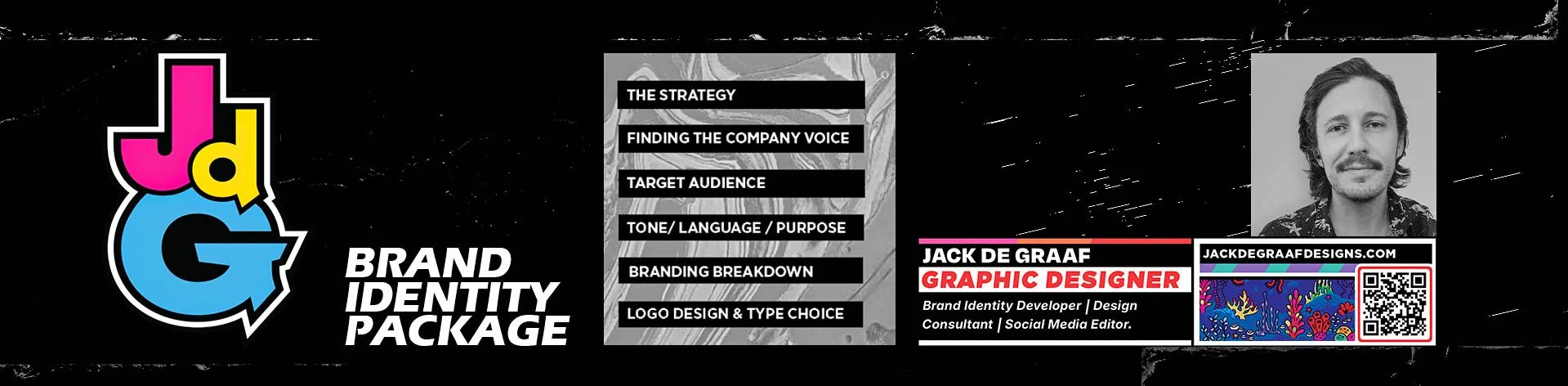 JdG

BRAND IDENTITY PACKAGE

THE STRATEGY

FINDING THE COMPANY VOICE

TARGET AUDIENCE

TONE/ LANGUAGE / PURPOSE

BRANDING BREAKDOWN

LOGO DESIGN & TYPE CHOICE

JACK DE GRAAF
GRAPHIC DESIGNER
Brand Identity Developer | Design Consultant | Social Media Editor.

JACKDEGRAAFDESIGNS.COM